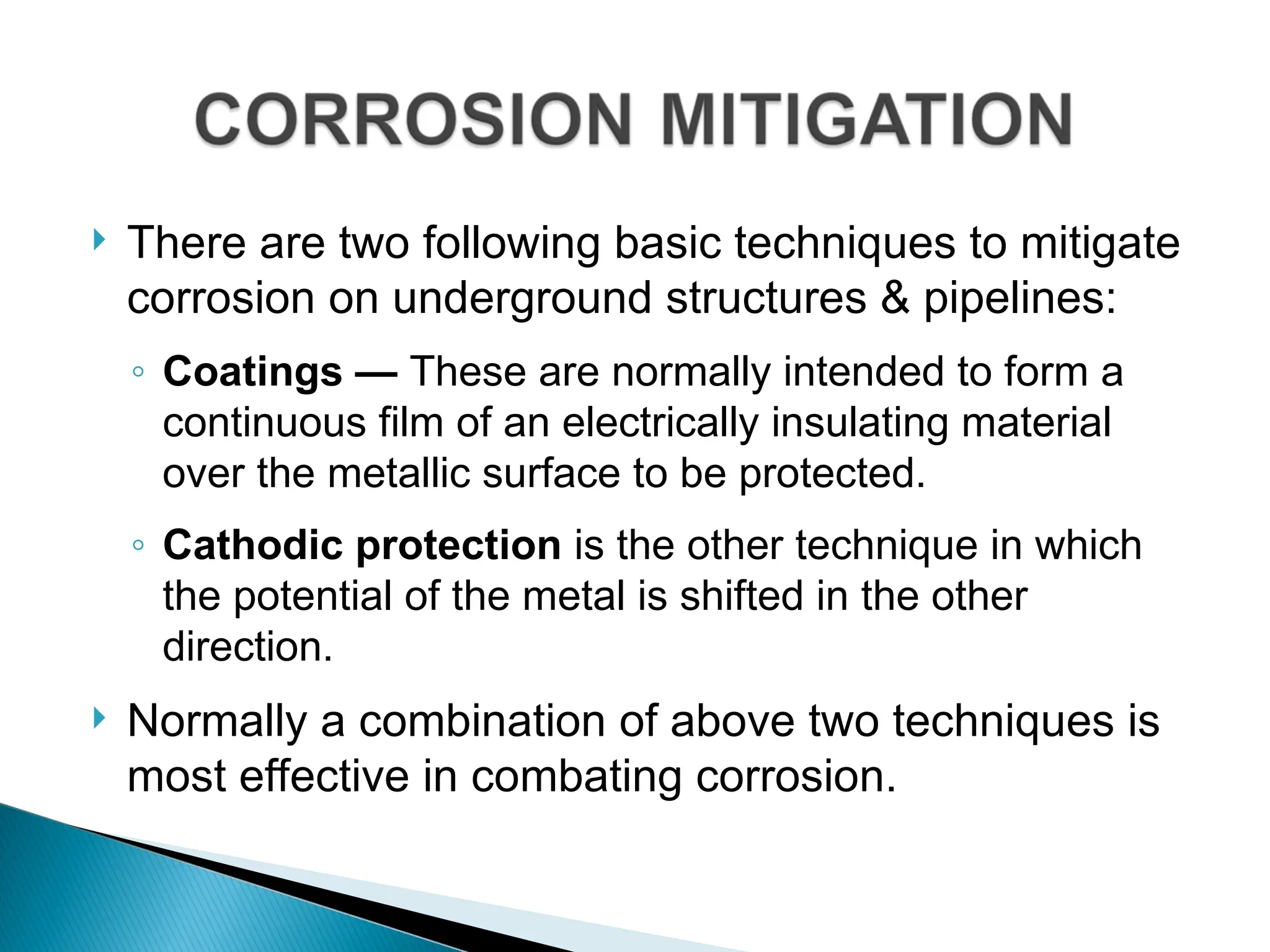 CORROSION MITIGATION

There are two following basic techniques to mitigate corrosion on underground structures & pipelines:

Coatings — These are normally intended to form a continuous film of an electrically insulating material over the metallic surface to be protected.

Cathodic protection is the other technique in which the potential of the metal is shifted in the other direction.

Normally a combination of above two techniques is most effective in combating corrosion.